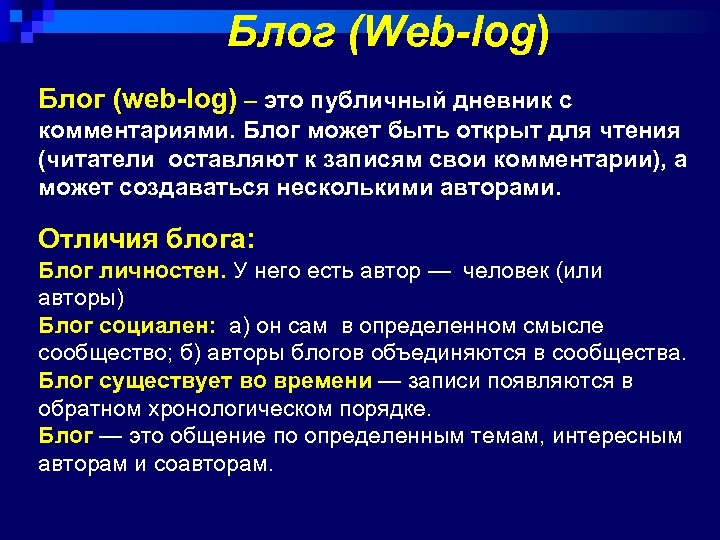 Блог (Web-log)

Блог (web-log) – это публичный дневник с комментариями. Блог может быть открыт для чтения (читатели  оставляют к записям свои комментарии), а может создаваться несколькими авторами.

Отличия блога:
Блог личностен. У него есть автор —  человек (или авторы)
Блог социален:  а) он сам  в определенном смысле сообщество; б) авторы блогов объединяются в сообщества.
Блог существует во времени — записи появляются в обратном хронологическом порядке.
Блог — это общение по определенным темам, интересным авторам и соавторам.